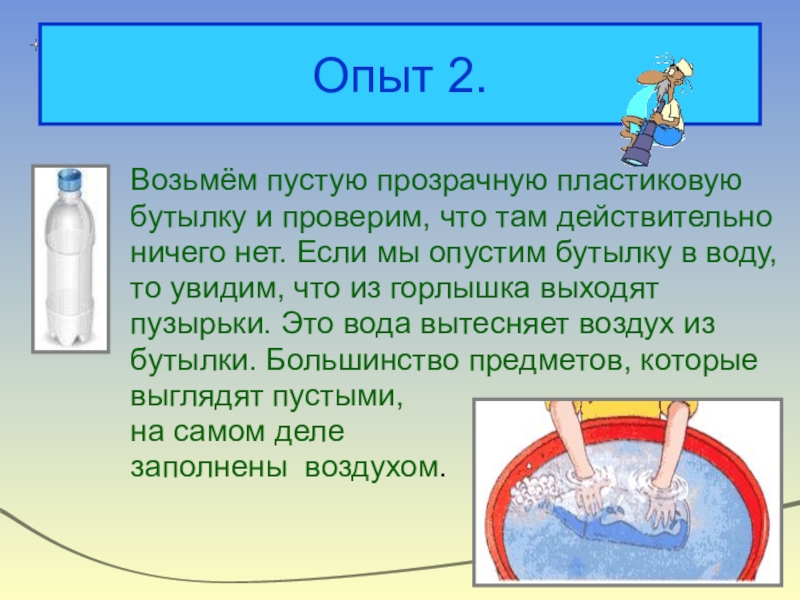 Опыт 2.

Возьмём пустую прозрачную пластиковую бутылку и проверим, что там действительно ничего нет. Если мы опустим бутылку в воду, то увидим, что из горлышка выходят пузырьки. Это вода вытесняет воздух из бутылки. Большинство предметов, которые выглядят пустыми, на самом деле заполнены воздухом.